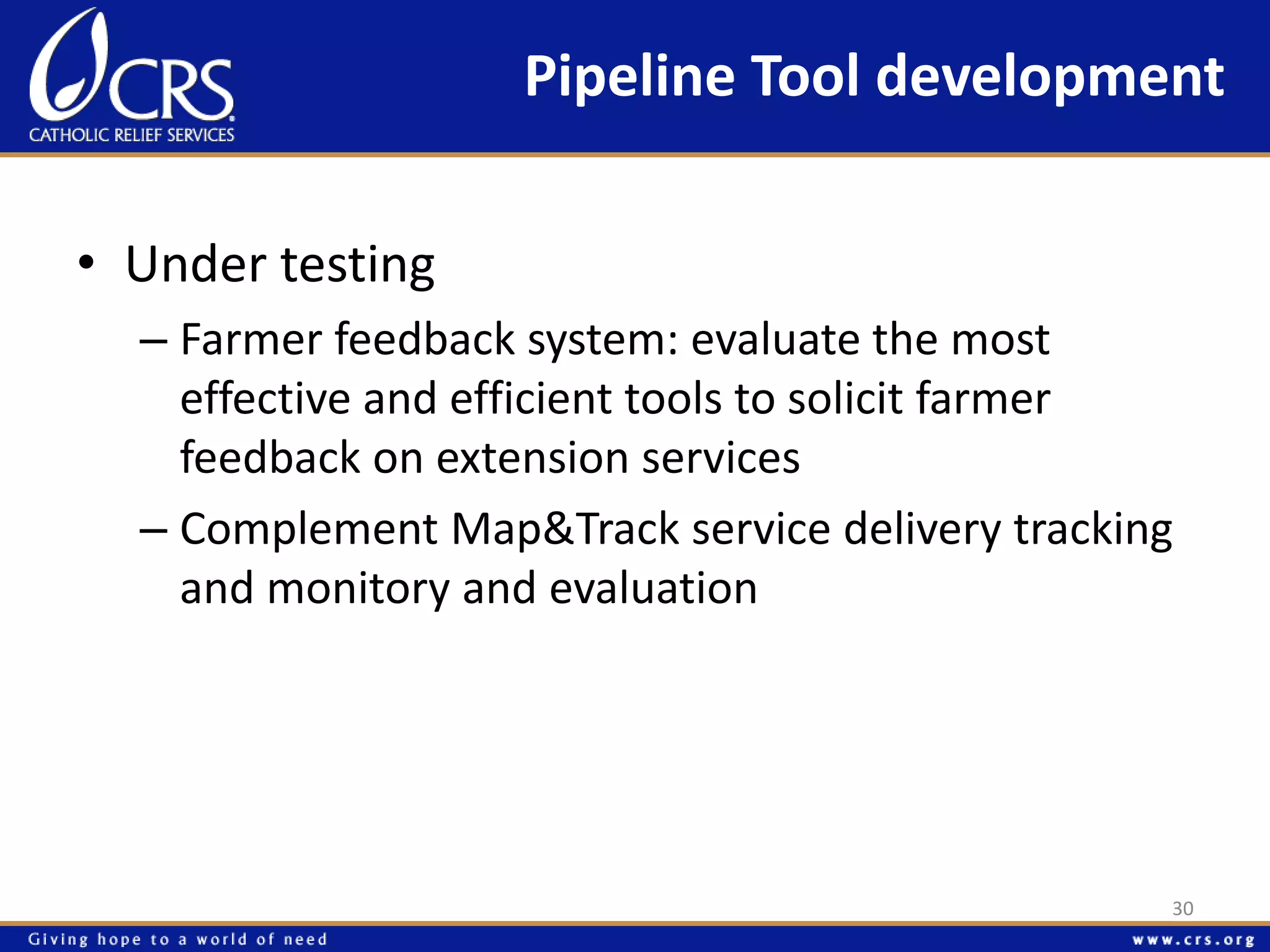 CRS
CATHOLIC RELIEF SERVICES

Pipeline Tool development

• Under testing
– Farmer feedback system: evaluate the most effective and efficient tools to solicit farmer feedback on extension services
– Complement Map&Track service delivery tracking and monitory and evaluation

30

Giving hope to a world of need

www.crs.org